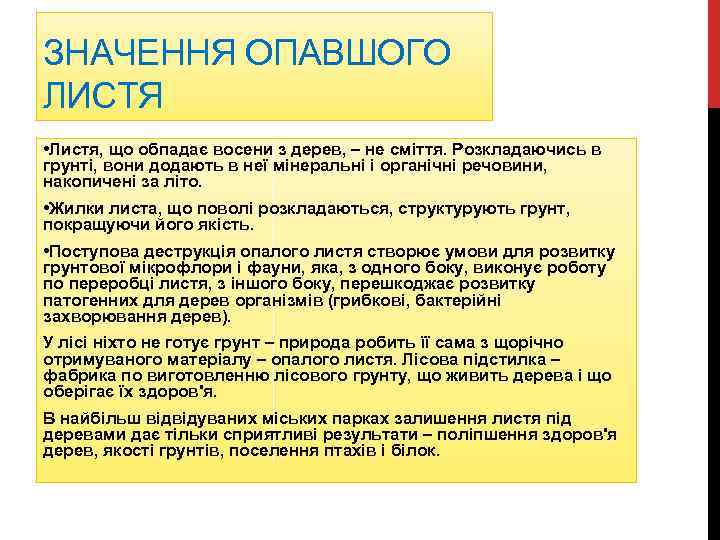 ЗНАЧЕННЯ ОПАВШОГО ЛИСТЯ

•Листя, що обпадає восени з дерев, – не сміття. Розкладаючись в грунті, вони додають в неї мінеральні і органічні речовини, накопичені за літо.

•Жилки листа, що поволі розкладаються, структурують грунт, покращуючи його якість.

•Поступова деструкція опалого листя створює умови для розвитку грунтової мікрофлори і фауни, яка, з одного боку, виконує роботу по переробці листя, з іншого боку, перешкоджає розвитку патогенних для дерев організмів (грибкові, бактерійні захворювання дерев).

У лісі ніхто не готує грунт – природа робить її сама з щорічно отримуваного матеріалу – опалого листя. Лісова підстилка – фабрика по виготовленню лісового грунту, що живить дерева і що оберігає їх здоров'я.

В найбільш відвідуваних міських парках залишення листя під деревами дає тільки сприятливі результати – поліпшення здоров'я дерев, якості грунтів, поселення птахів і білок.